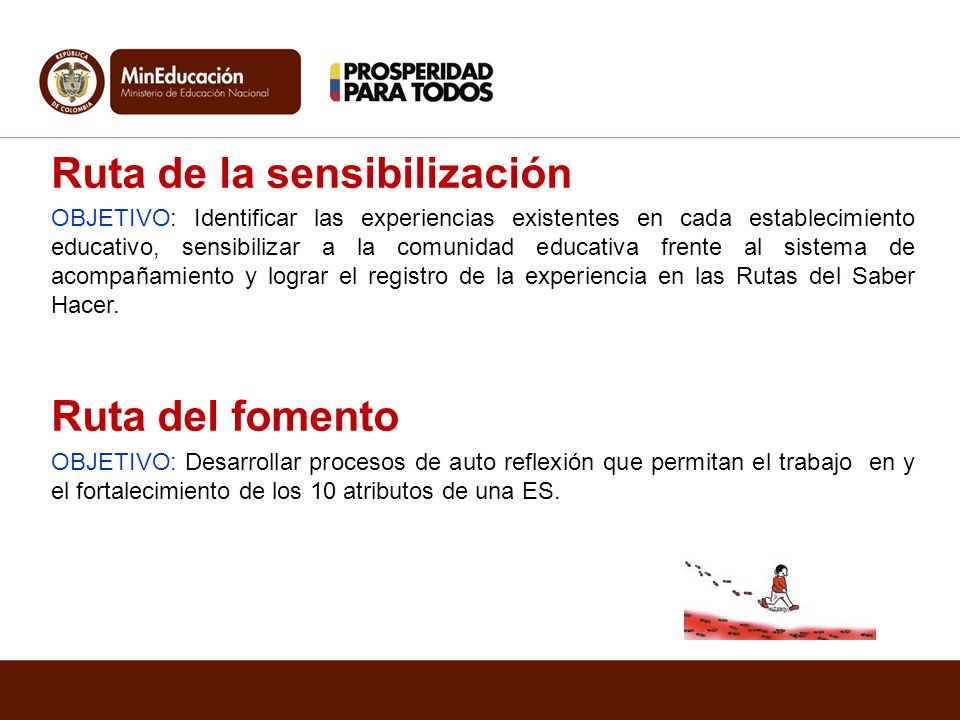 REPÚBLICA DE COLOMBIA

MinEducación
Ministerio de Educación Nacional

PROSPERIDAD PARA TODOS

Ruta de la sensibilización

OBJETIVO: Identificar las experiencias existentes en cada establecimiento educativo, sensibilizar a la comunidad educativa frente al sistema de acompañamiento y lograr el registro de la experiencia en las Rutas del Saber Hacer.

Ruta del fomento

OBJETIVO: Desarrollar procesos de auto reflexión que permitan el trabajo en y el fortalecimiento de los 10 atributos de una ES.